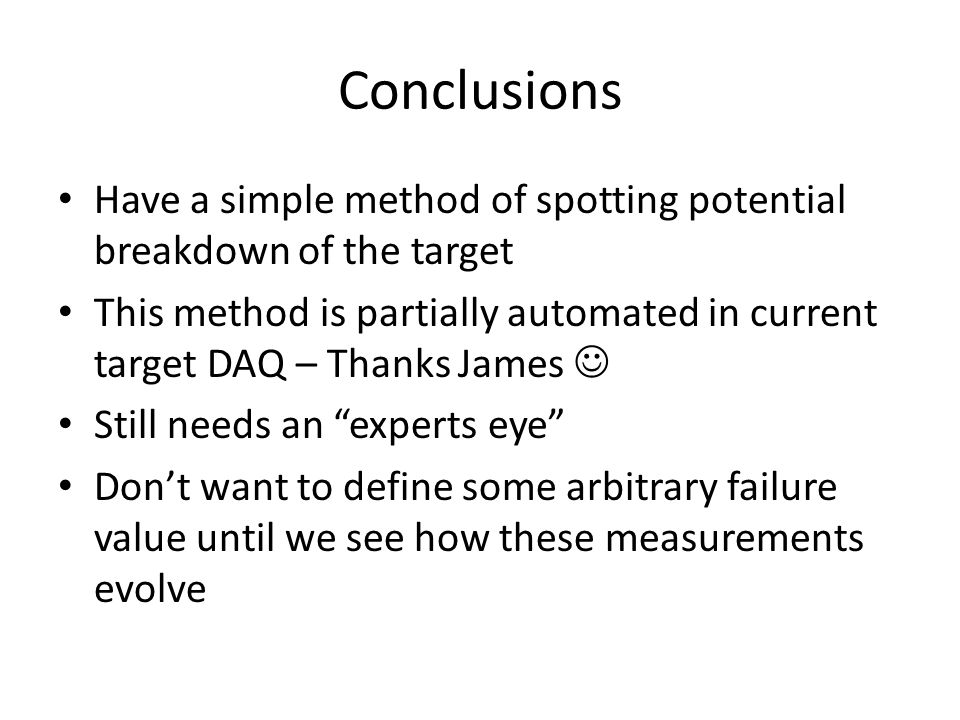 Conclusions

• Have a simple method of spotting potential breakdown of the target
• This method is partially automated in current target DAQ – Thanks James ☺
• Still needs an “experts eye”
• Don’t want to define some arbitrary failure value until we see how these measurements evolve